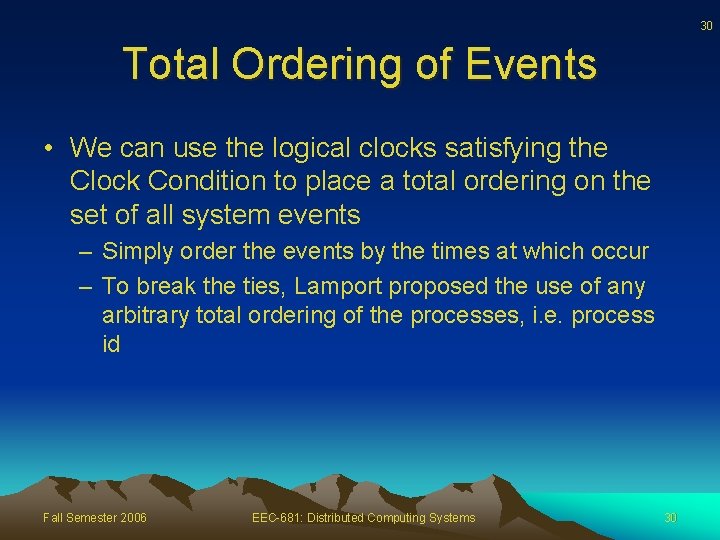 30

Total Ordering of Events

• We can use the logical clocks satisfying the Clock Condition to place a total ordering on the set of all system events

– Simply order the events by the times at which occur

– To break the ties, Lamport proposed the use of any arbitrary total ordering of the processes, i.e. process id

Fall Semester 2006

EEC-681: Distributed Computing Systems

30